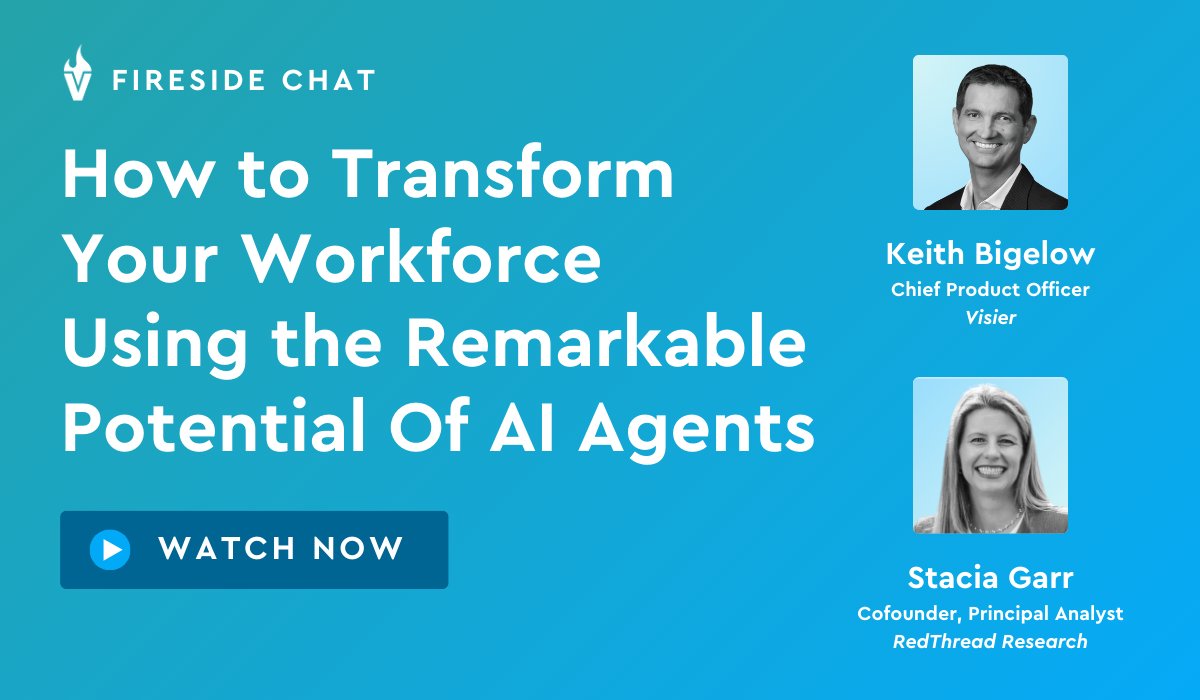 FIRESIDE CHAT

How to Transform Your Workforce Using the Remarkable Potential Of AI Agents

WATCH NOW

Keith Bigelow
Chief Product Officer
Visier

Stacia Garr
Cofounder, Principal Analyst
RedThread Research